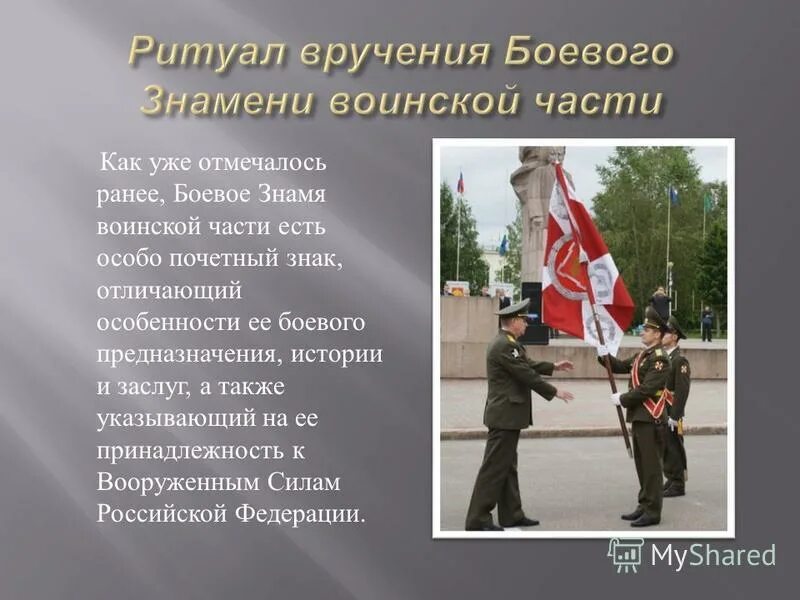 Ритуал вручения Боевого Знамени воинской части

Как уже отмечалось ранее, Боевое Знамя воинской части есть особо почетный знак, отличающий особенности ее боевого предназначения, истории и заслуг, а также указывающий на ее принадлежность к Вооруженным Силам Российской Федерации.

MyShared